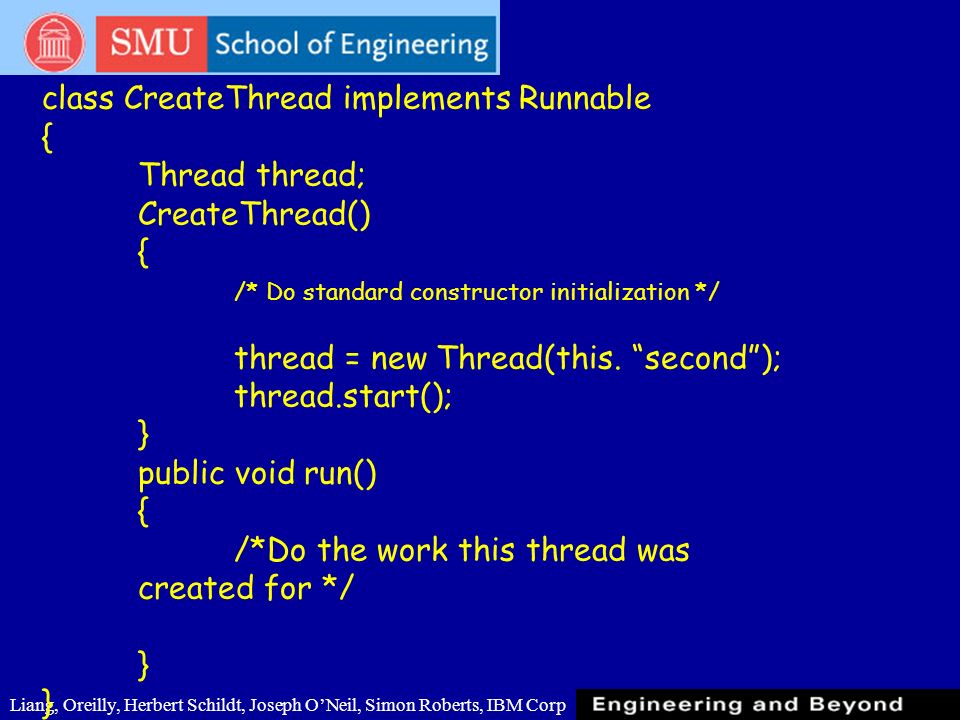 SMU School of Engineering

class CreateThread implements Runnable
{
Thread thread;
CreateThread()
{
/* Do standard constructor initialization */

thread = new Thread(this. “second”);
thread.start();
}
public void run()
{
/*Do the work this thread was created for */

}
}

Liang, Oreilly, Herbert Schildt, Joseph O’Neil, Simon Roberts, IBM Corp

Engineering and Beyond